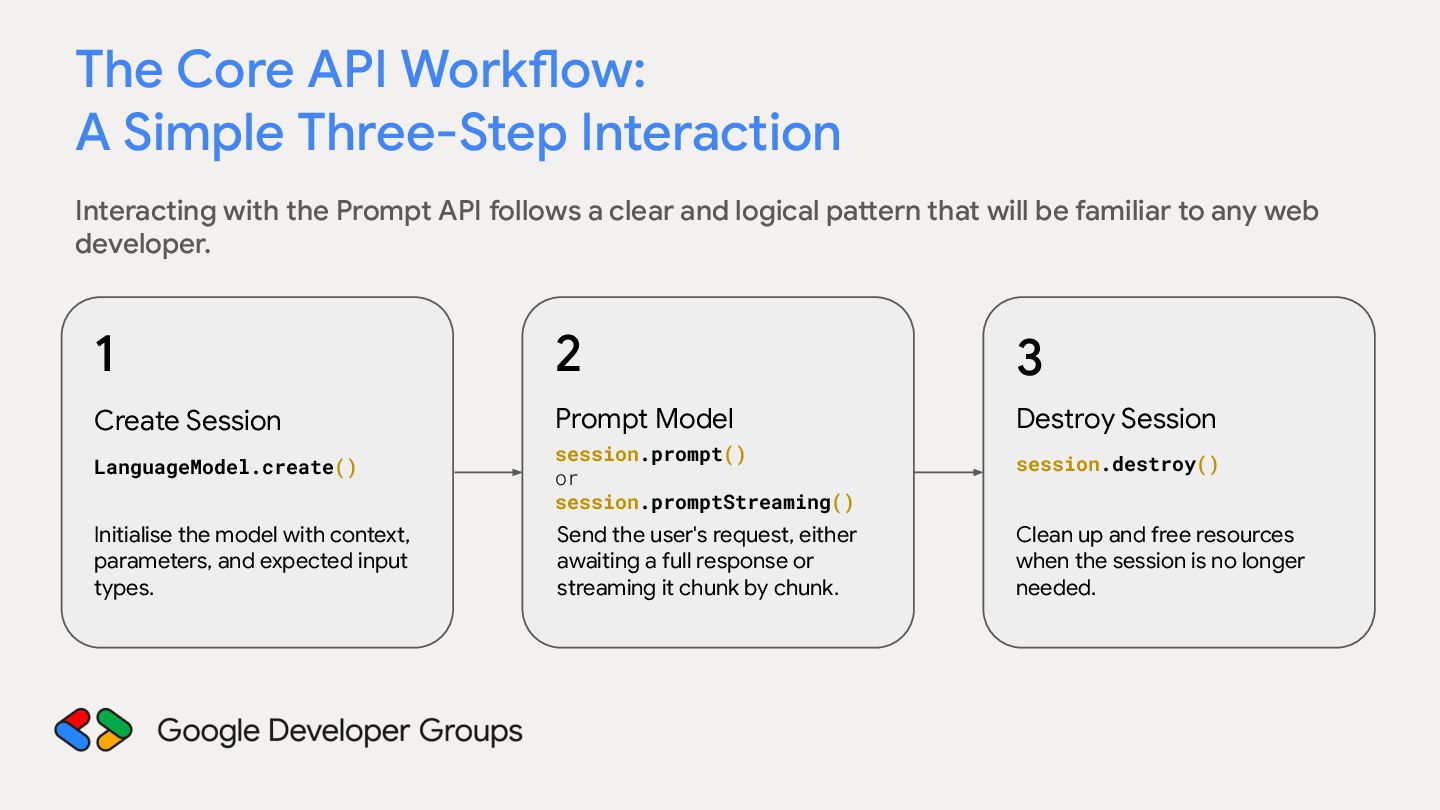 The Core API Workflow:
A Simple Three-Step Interaction

Interacting with the Prompt API follows a clear and logical pattern that will be familiar to any web developer.

1

Create Session

LanguageModel.create()

Initialise the model with context, parameters, and expected input types.

2

Prompt Model

session.prompt()
or
session.promptStreaming()

Send the user's request, either awaiting a full response or streaming it chunk by chunk.

3

Destroy Session

session.destroy()

Clean up and free resources when the session is no longer needed.

Google Developer Groups